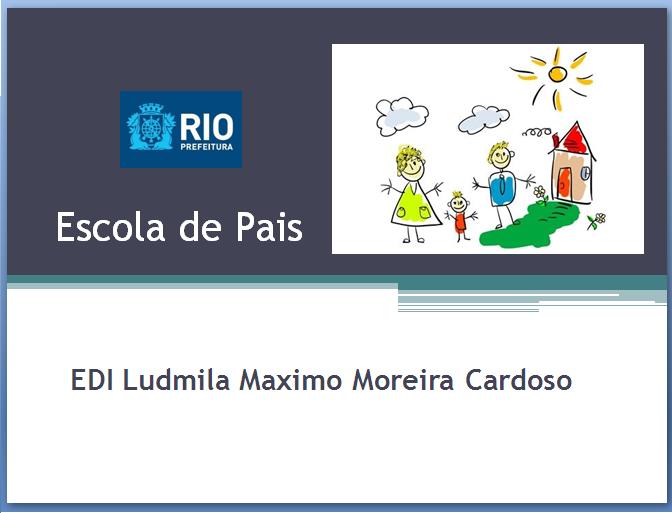 RIO
PREFEITURA

Escola de Pais

EDI Ludmila Maximo Moreira Cardoso